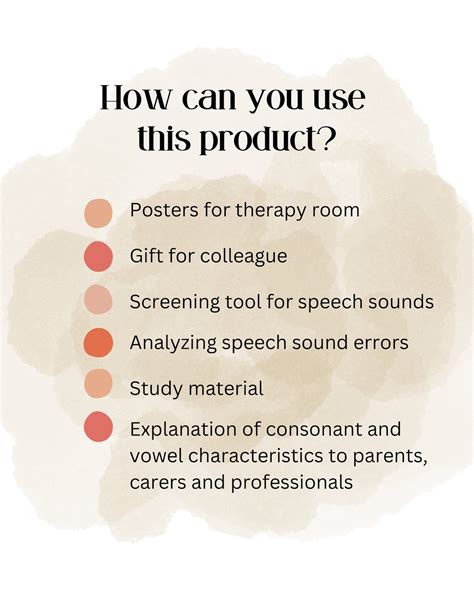 How can you use this product?

Posters for therapy room

Gift for colleague

Screening tool for speech sounds

Analyzing speech sound errors

Study material

Explanation of consonant and vowel characteristics to parents, carers and professionals